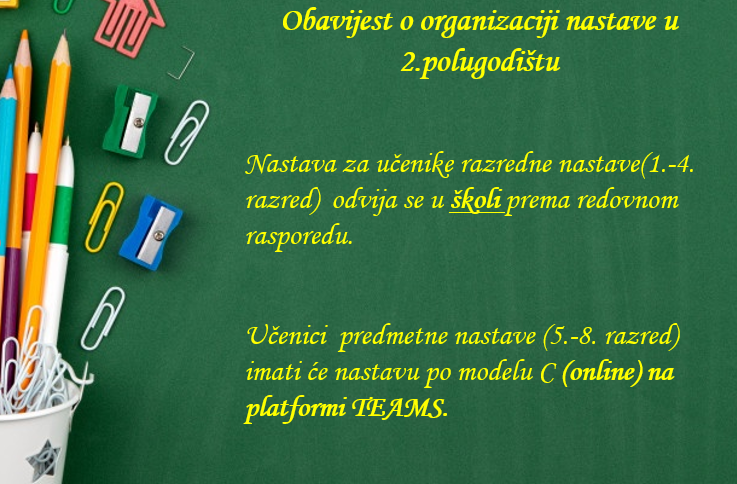 Obavijest o organizaciji nastave u 2.polugodištu

Nastava za učenike razredne nastave(1.-4. razred) odvija se u školi prema redovnom rasporedu.

Učenici predmetne nastave (5.-8. razred) imati će nastavu po modelu C (online) na platformi TEAMS.